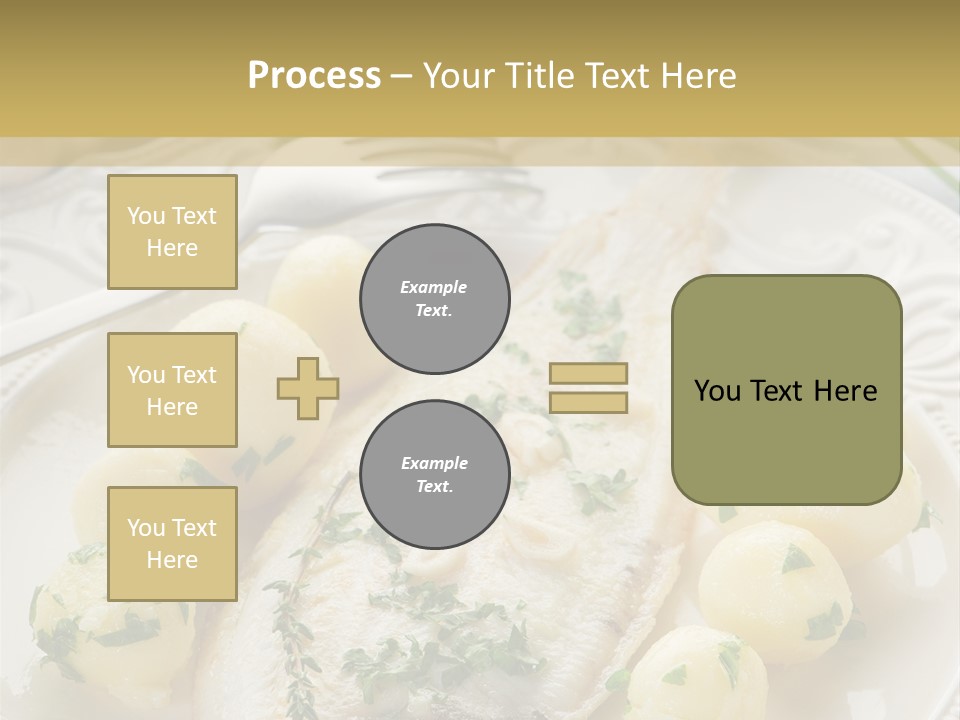 Process – Your Title Text Here

You Text Here

You Text Here

You Text Here

Example Text.

Example Text.

You Text Here